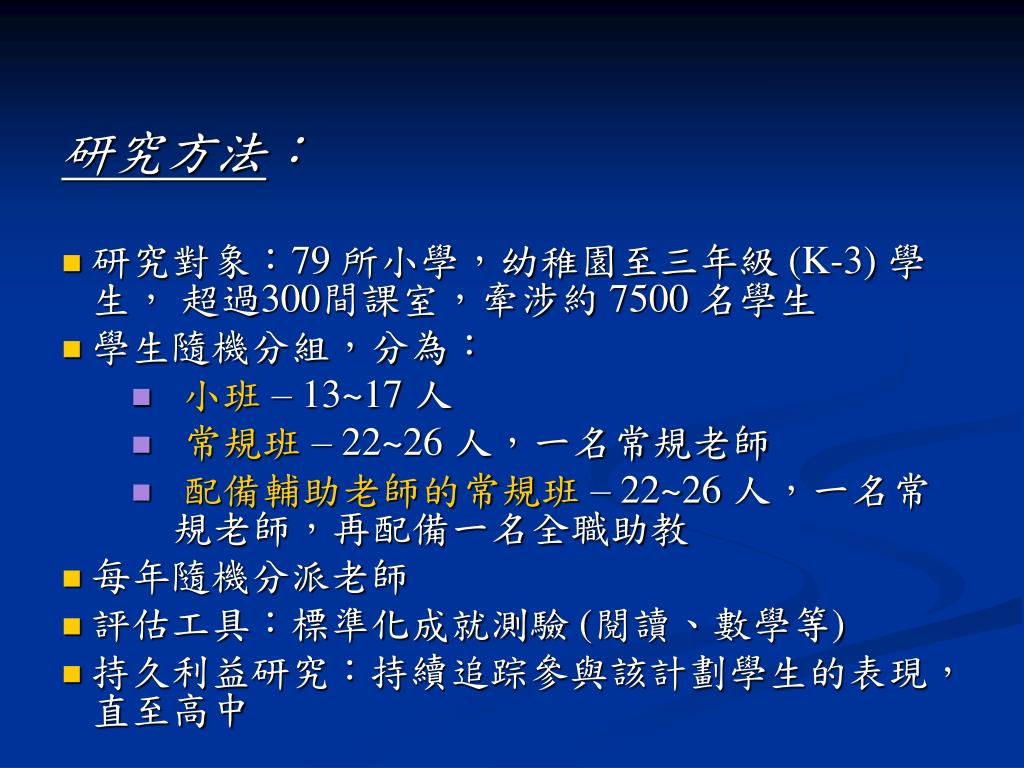 研究方法：

- 研究對象：79 所小學，幼稚園至三年級 (K-3) 學生， 超過300間課室，牽涉約 7500 名學生
- 學生隨機分組，分為：
  - 小班 – 13~17 人
  - 常規班 – 22~26 人，一名常規老師
  - 配備輔助老師的常規班 – 22~26 人，一名常規老師，再配備一名全職助教
- 每年隨機分派老師
- 評估工具：標準化成就測驗 (閱讀、數學等)
- 持久利益研究：持續追踪參與該計劃學生的表現，直至高中